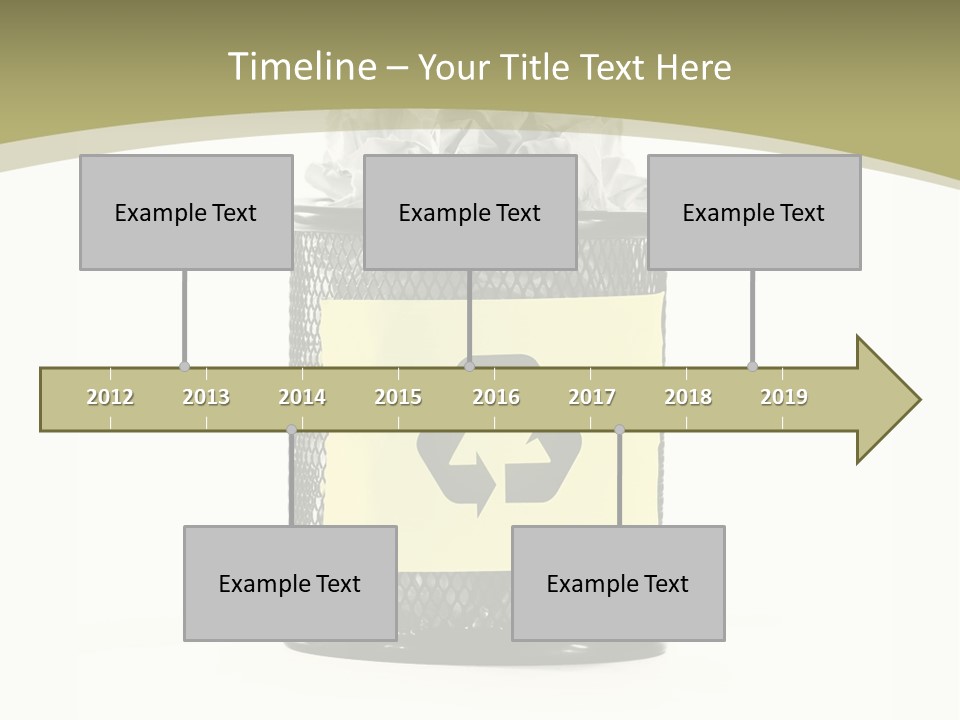 Timeline – Your Title Text Here

Example Text

Example Text

Example Text

2012 2013 2014 2015 2016 2017 2018 2019

Example Text

Example Text